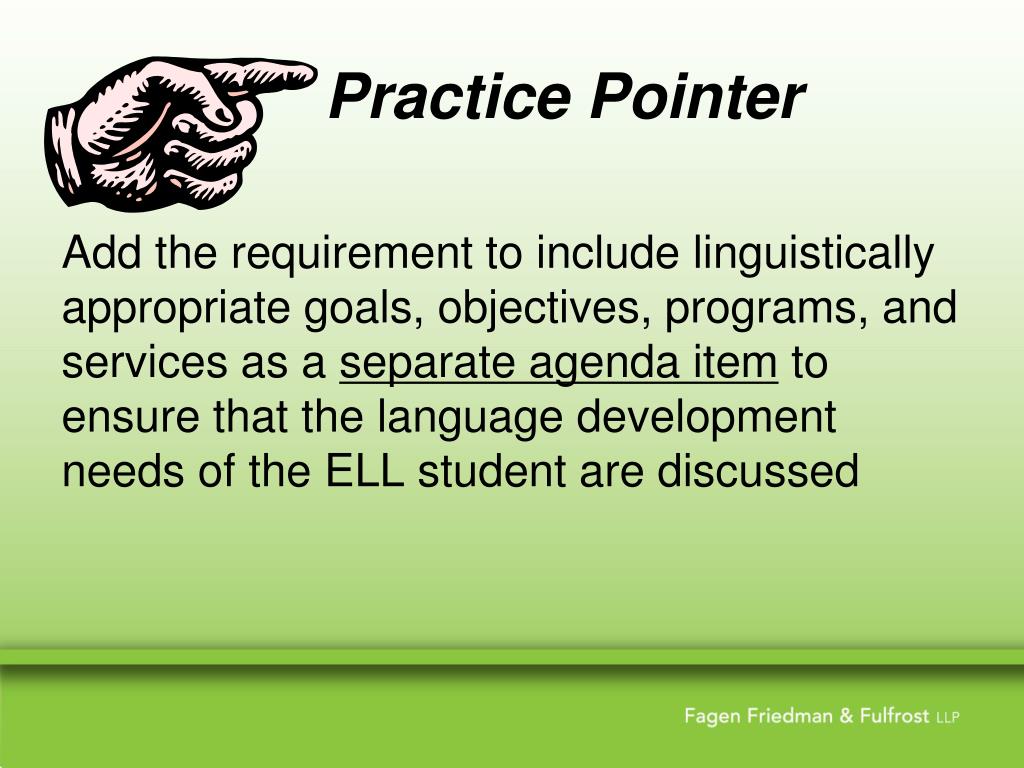 Practice Pointer

Add the requirement to include linguistically appropriate goals, objectives, programs, and services as a separate agenda item to ensure that the language development needs of the ELL student are discussed

Fagen Friedman & Fulfrost LLP